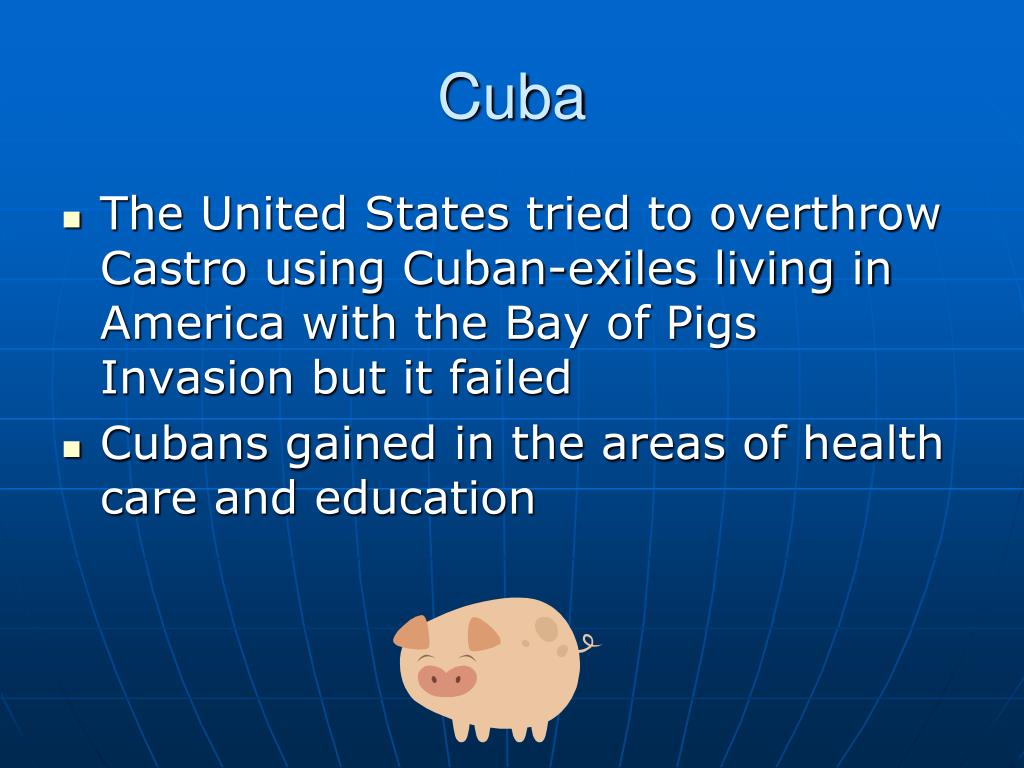 Cuba

- The United States tried to overthrow Castro using Cuban-exiles living in America with the Bay of Pigs Invasion but it failed
- Cubans gained in the areas of health care and education